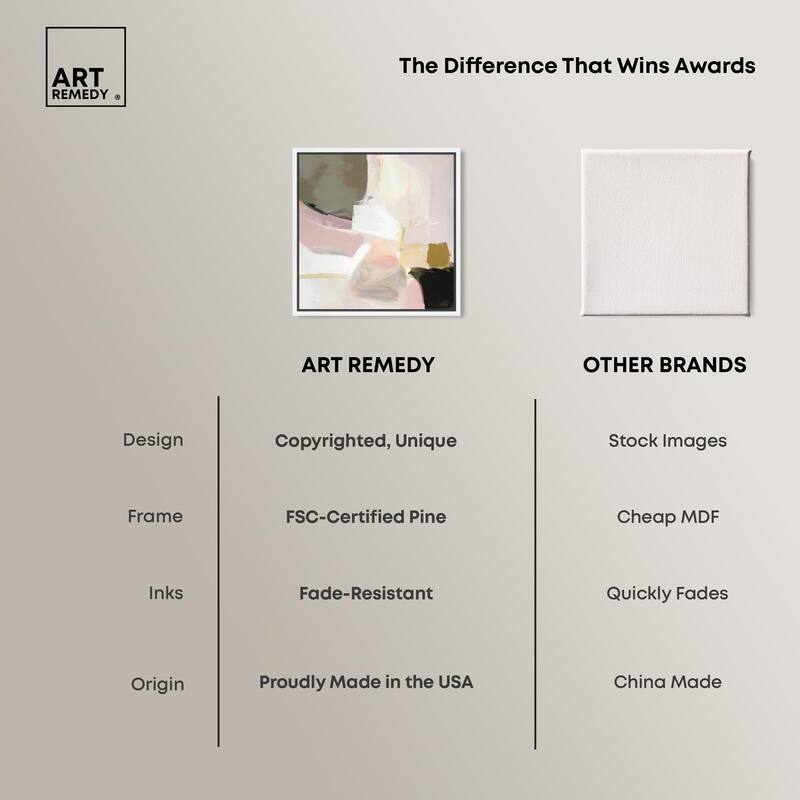 ART REMEDY ®

The Difference That Wins Awards

| | ART REMEDY | OTHER BRANDS |
|---|---|---|
| Design | Copyrighted, Unique | Stock Images |
| Frame | FSC-Certified Pine | Cheap MDF |
| Inks | Fade-Resistant | Quickly Fades |
| Origin | Proudly Made in the USA | China Made |